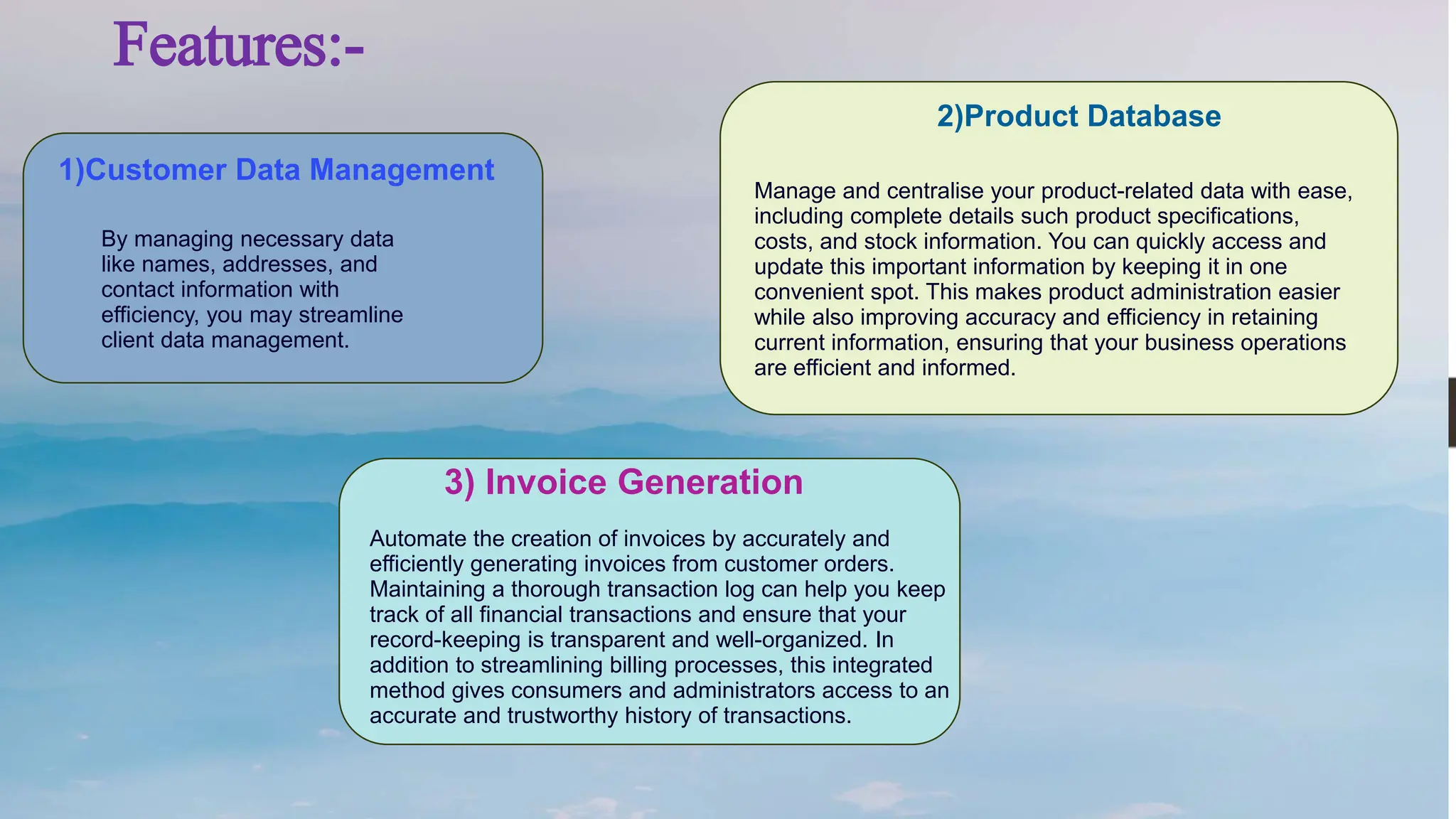 Features:-

1)Customer Data Management

By managing necessary data like names, addresses, and contact information with efficiency, you may streamline client data management.

2)Product Database

Manage and centralise your product-related data with ease, including complete details such product specifications, costs, and stock information. You can quickly access and update this important information by keeping it in one convenient spot. This makes product administration easier while also improving accuracy and efficiency in retaining current information, ensuring that your business operations are efficient and informed.

3) Invoice Generation

Automate the creation of invoices by accurately and efficiently generating invoices from customer orders. Maintaining a thorough transaction log can help you keep track of all financial transactions and ensure that your record-keeping is transparent and well-organized. In addition to streamlining billing processes, this integrated method gives consumers and administrators access to an accurate and trustworthy history of transactions.